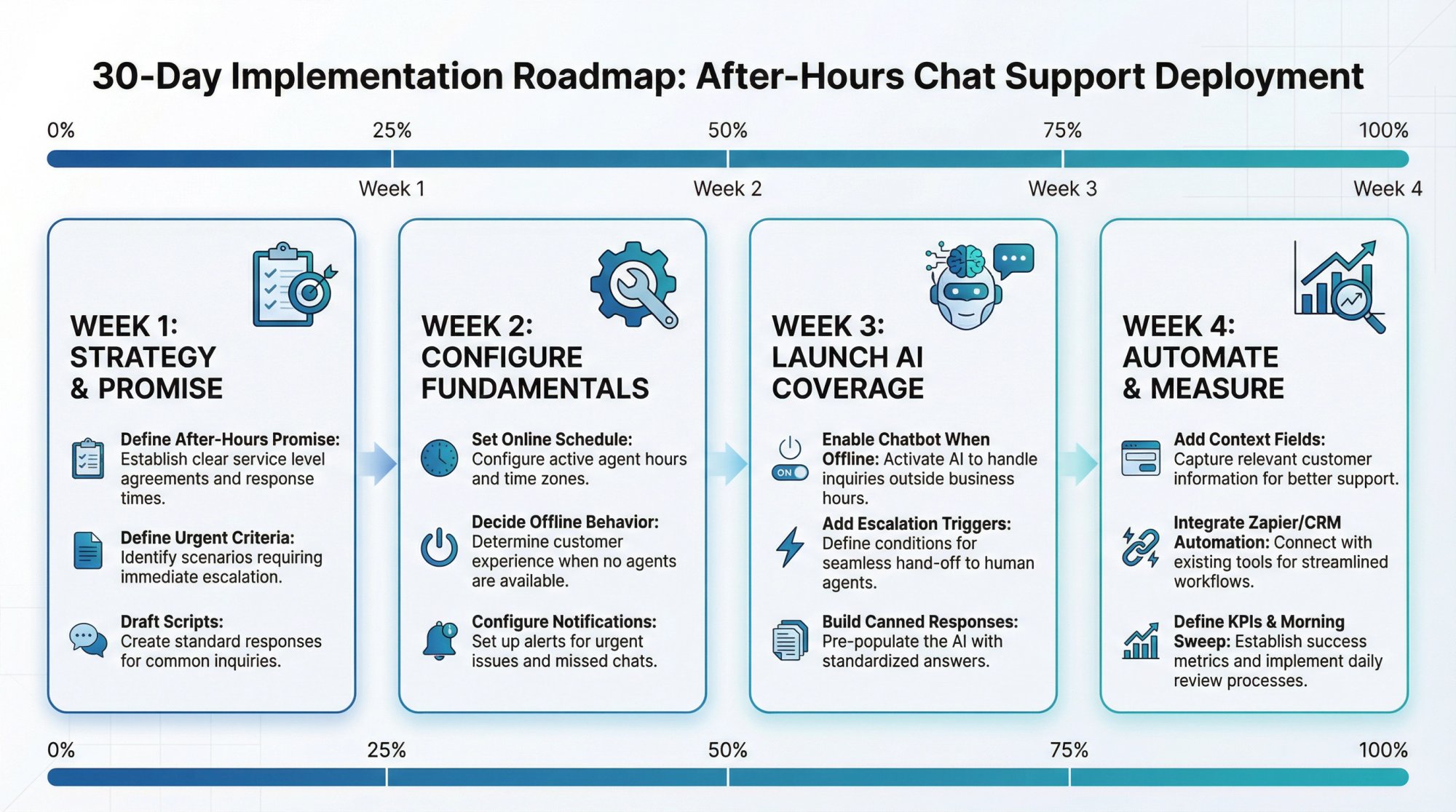 30-Day Implementation Roadmap: After-Hours Chat Support Deployment

0% 25% 50% 75% 100%

Week 1 Week 2 Week 3 Week 4

WEEK 1: STRATEGY & PROMISE

Define After-Hours Promise: Establish clear service level agreements and response times.

Define Urgent Criteria: Identify scenarios requiring immediate escalation.

Draft Scripts: Create standard responses for common inquiries.

WEEK 2: CONFIGURE FUNDAMENTALS

Set Online Schedule: Configure active agent hours and time zones.

Decide Offline Behavior: Determine customer experience when no agents are available.

Configure Notifications: Set up alerts for urgent issues and missed chats.

WEEK 3: LAUNCH AI COVERAGE

ON

Enable Chatbot When Offline: Activate AI to handle inquiries outside business hours.

Add Escalation Triggers: Define conditions for seamless hand-off to human agents.

Build Canned Responses: Pre-populate the AI with standardized answers.

WEEK 4: AUTOMATE & MEASURE

Add Context Fields: Capture relevant customer information for better support.

Integrate Zapier/CRM Automation: Connect with existing tools for streamlined workflows.

Define KPIs & Morning Sweep: Establish success metrics and implement daily review processes.

0% 25% 50% 75% 100%